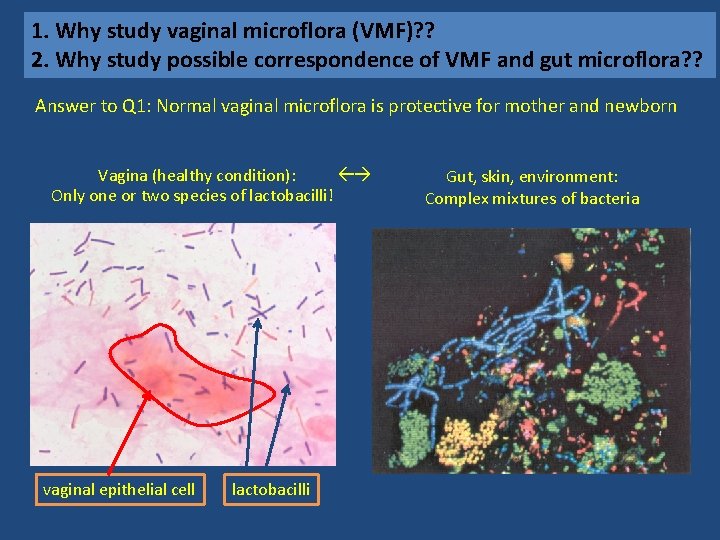 1. Why study vaginal microflora (VMF)??
2. Why study possible correspondence of VMF and gut microflora??

Answer to Q1: Normal vaginal microflora is protective for mother and newborn

Vagina (healthy condition):
Only one or two species of lactobacilli!

$\leftrightarrow$

Gut, skin, environment:
Complex mixtures of bacteria

vaginal epithelial cell

lactobacilli